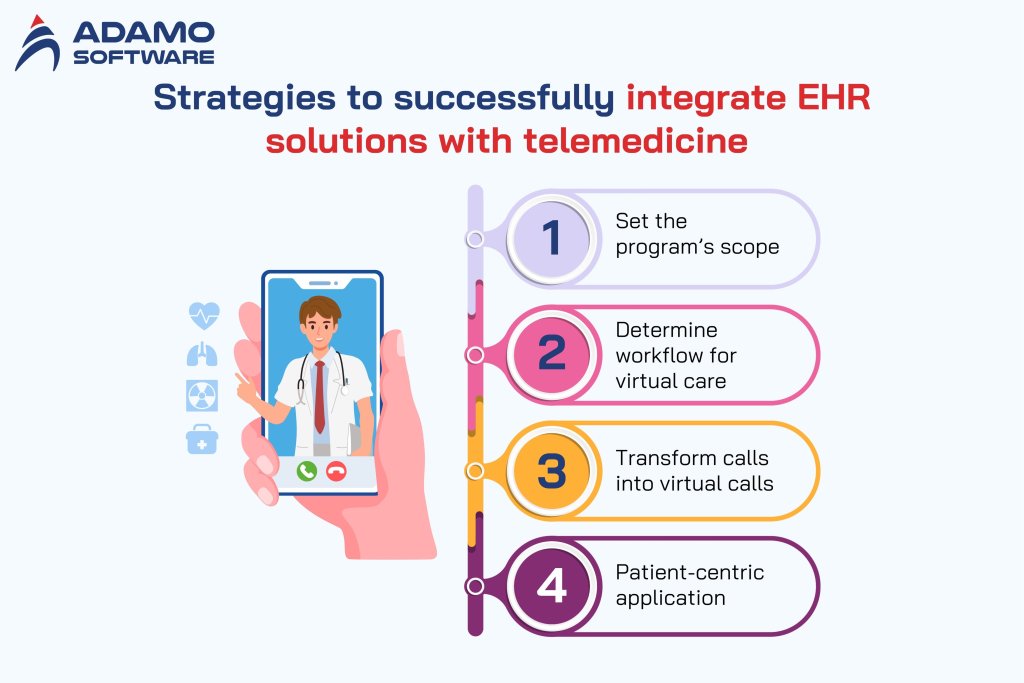 ADAMO SOFTWARE

Strategies to successfully integrate EHR solutions with telemedicine

1 Set the program's scope

2 Determine workflow for virtual care

3 Transform calls into virtual calls

4 Patient-centric application